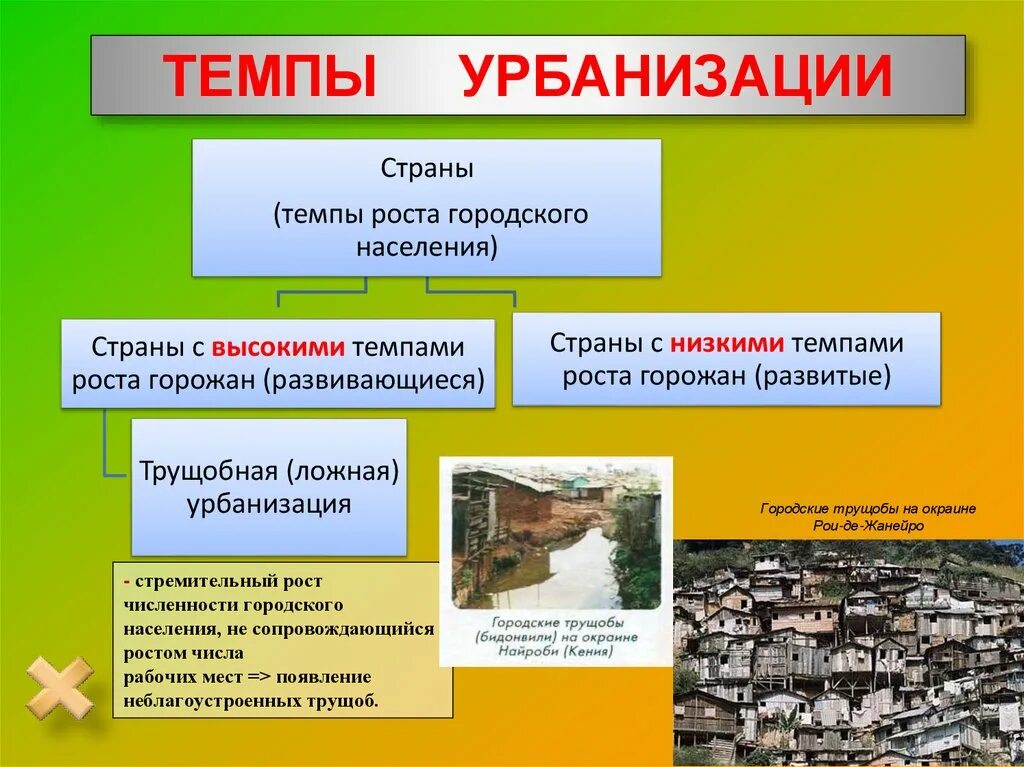 ТЕМПЫ УРБАНИЗАЦИИ

Страны
(темпы роста городского населения)

Страны с высокими темпами роста горожан (развивающиеся)

Страны с низкими темпами роста горожан (развитые)

Трущобная (ложная) урбанизация

- стремительный рост численности городского населения, не сопровождающийся ростом числа рабочих мест => появление неблагоустроенных трущоб.

Городские трущобы (бидонвили) на окраине Найроби (Кения)

Городские трущобы на окраине Рои-де-Жанейро